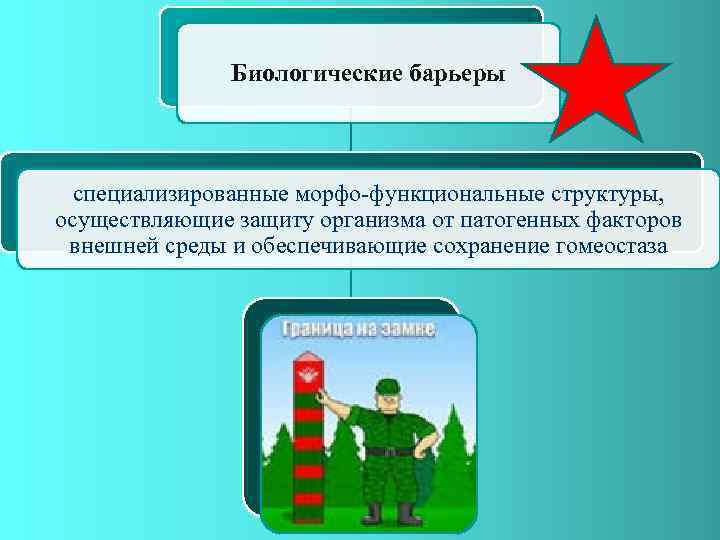 Биологические барьеры

специализированные морфо-функциональные структуры, осуществляющие защиту организма от патогенных факторов внешней среды и обеспечивающие сохранение гомеостаза

Граница на замке